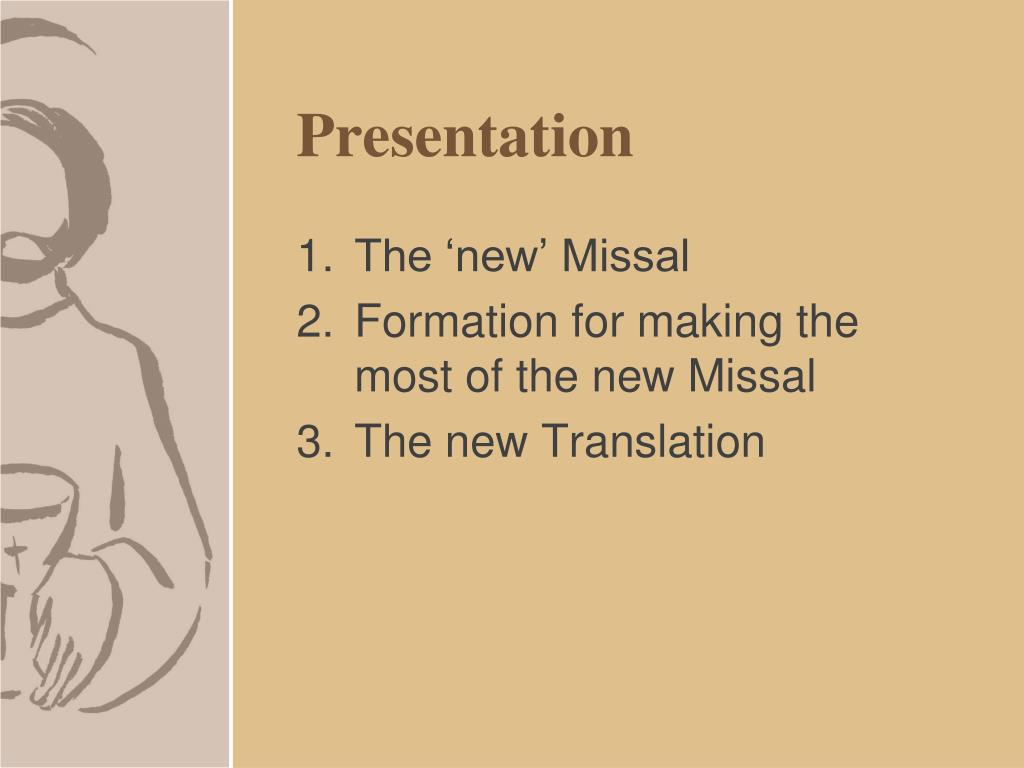 Presentation

1. The ‘new’ Missal
2. Formation for making the most of the new Missal
3. The new Translation